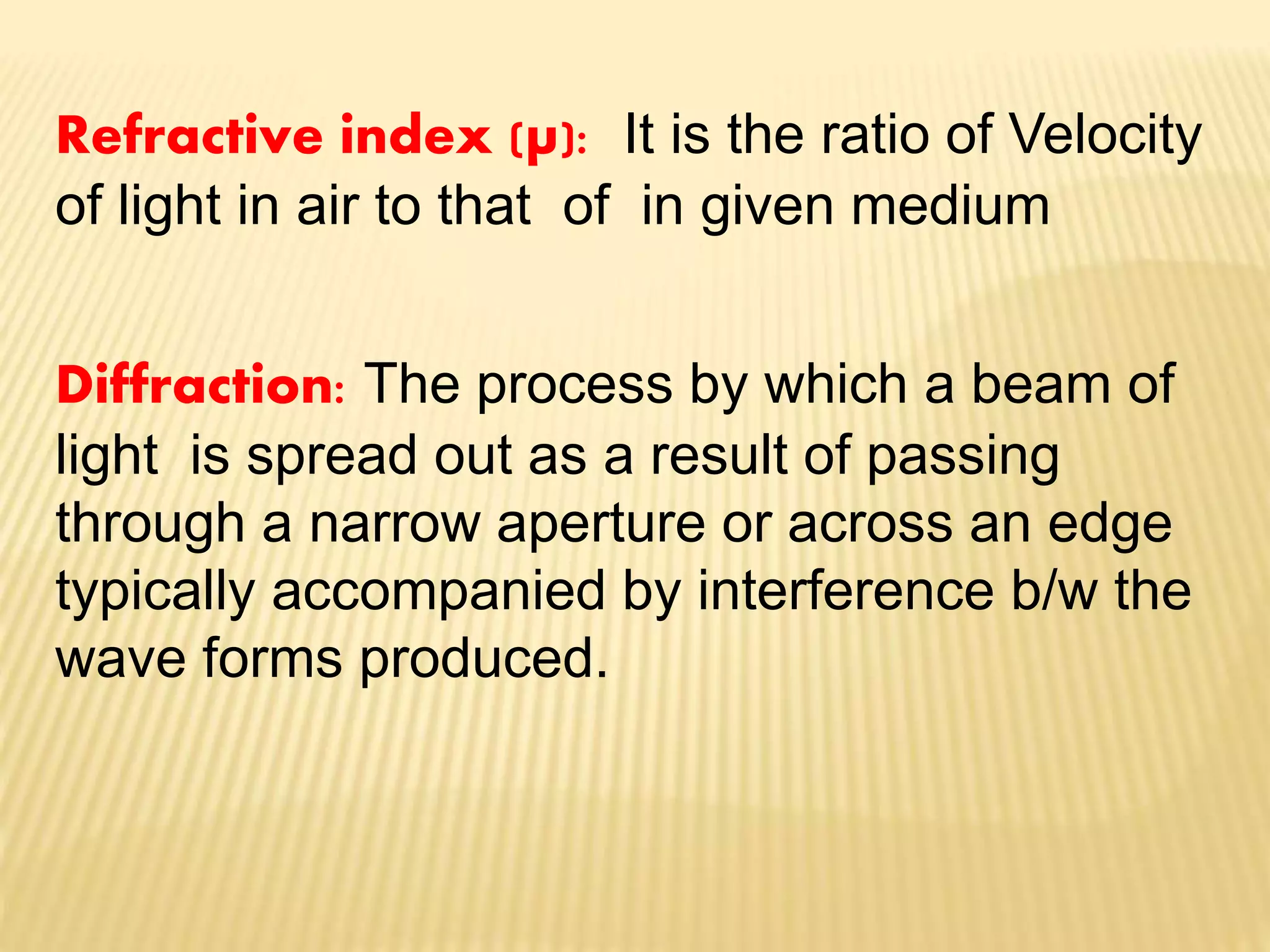 Refractive index (μ): It is the ratio of Velocity of light in air to that of in given medium

Diffraction: The process by which a beam of light is spread out as a result of passing through a narrow aperture or across an edge typically accompanied by interference b/w the wave forms produced.